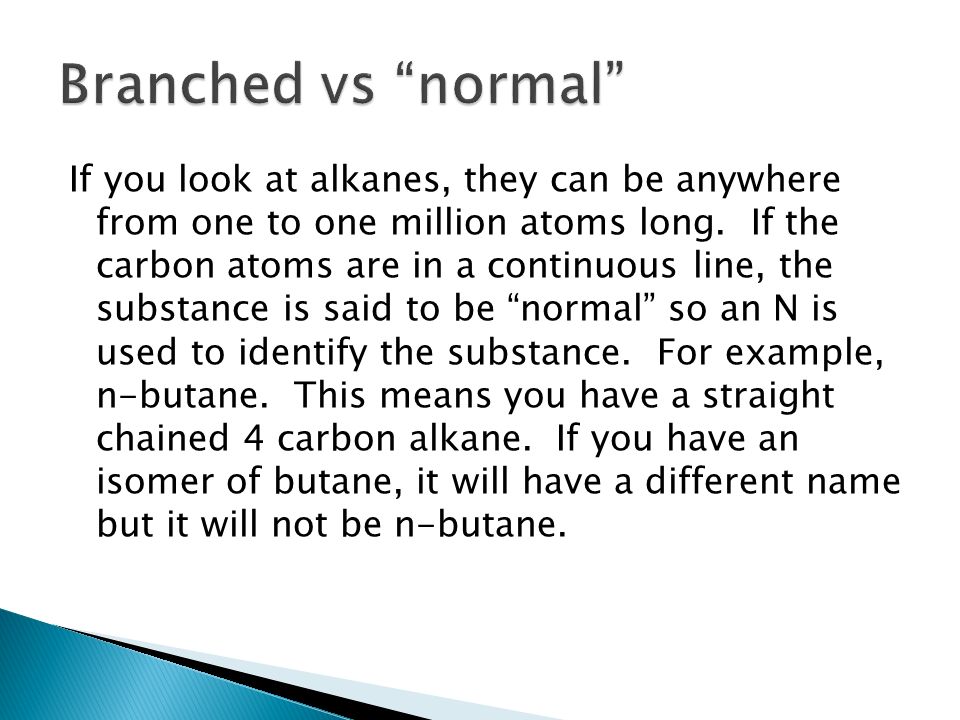 Branched vs “normal”

If you look at alkanes, they can be anywhere from one to one million atoms long. If the carbon atoms are in a continuous line, the substance is said to be “normal” so an N is used to identify the substance. For example, n-butane. This means you have a straight chained 4 carbon alkane. If you have an isomer of butane, it will have a different name but it will not be n-butane.